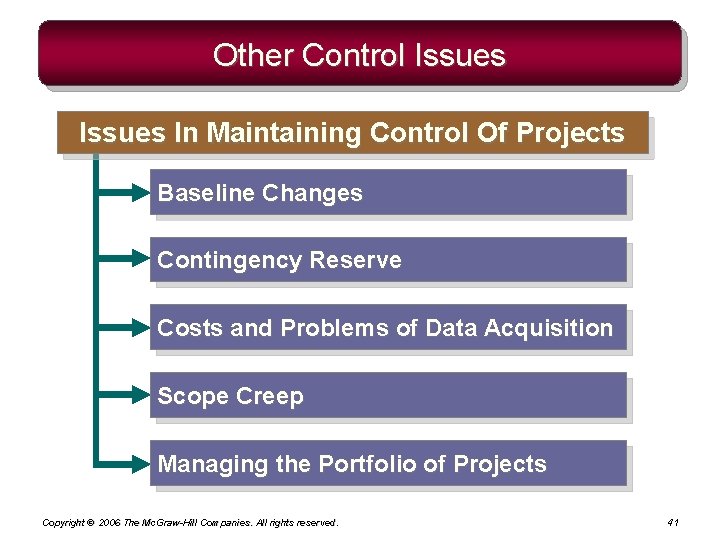 Other Control Issues

Issues In Maintaining Control Of Projects

Baseline Changes

Contingency Reserve

Costs and Problems of Data Acquisition

Scope Creep

Managing the Portfolio of Projects

Copyright © 2006 The McGraw-Hill Companies. All rights reserved.

41